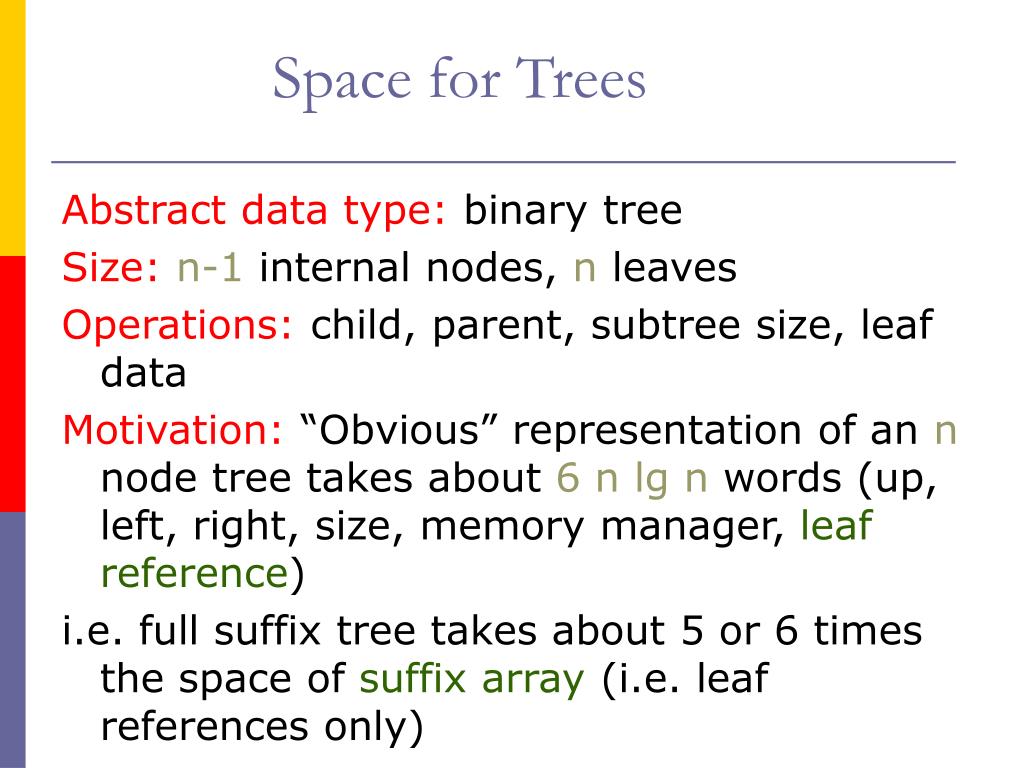 Space for Trees

Abstract data type: binary tree

Size: n-1 internal nodes, n leaves

Operations: child, parent, subtree size, leaf data

Motivation: “Obvious” representation of an n node tree takes about 6 n lg n words (up, left, right, size, memory manager, leaf reference)

i.e. full suffix tree takes about 5 or 6 times the space of suffix array (i.e. leaf references only)